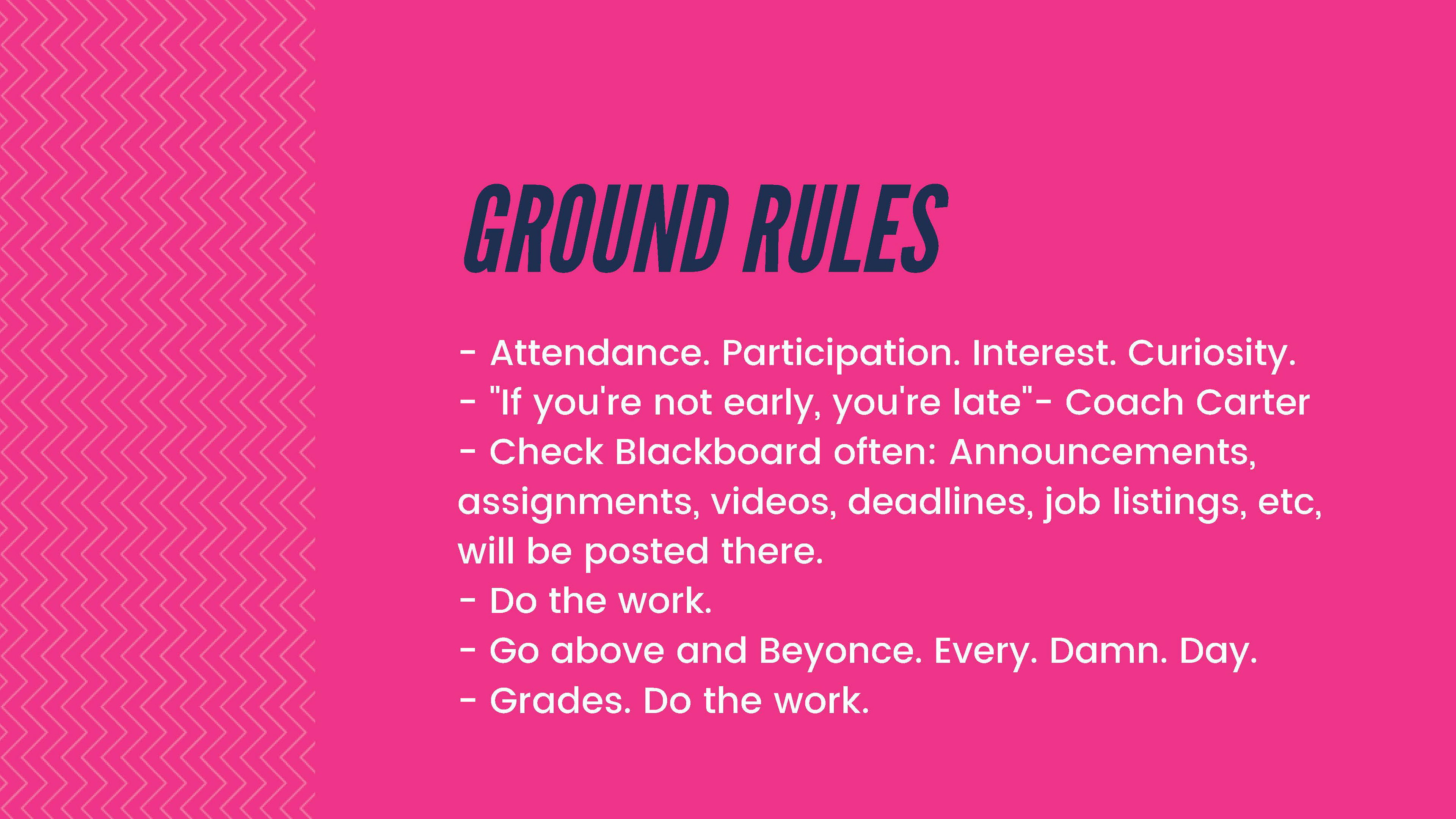 GROUND RULES

- Attendance. Participation. Interest. Curiosity.
- "If you're not early, you're late"- Coach Carter
- Check Blackboard often: Announcements, assignments, videos, deadlines, job listings, etc, will be posted there.
- Do the work.
- Go above and Beyonce. Every. Damn. Day.
- Grades. Do the work.